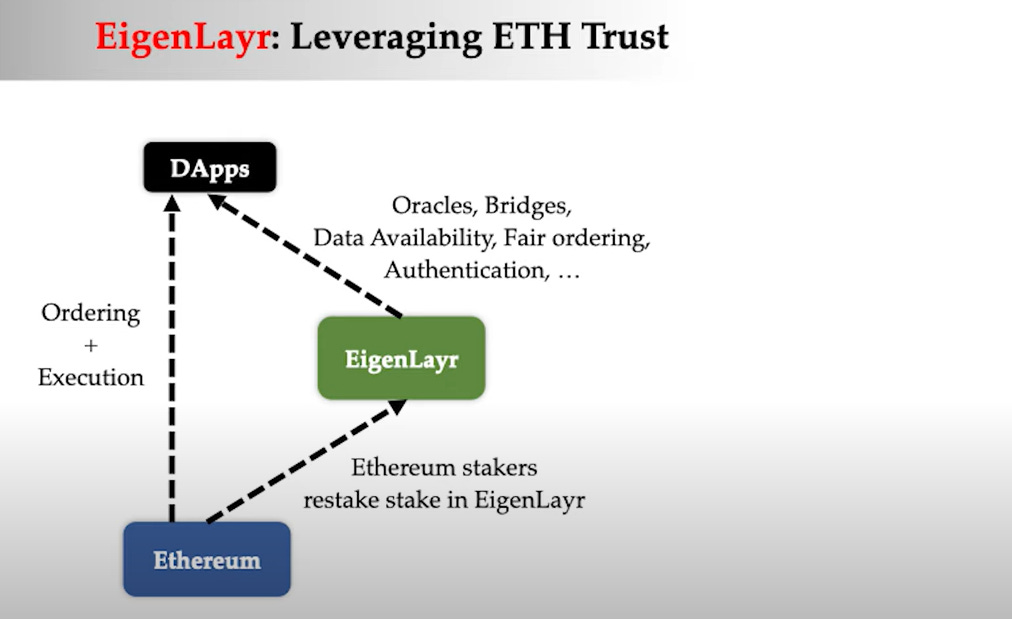 EigenLayr: Leveraging ETH Trust

DApps

Oracles, Bridges, Data Availability, Fair ordering, Authentication, …

Ordering + Execution

EigenLayr

Ethereum stakers restake stake in EigenLayr

Ethereum